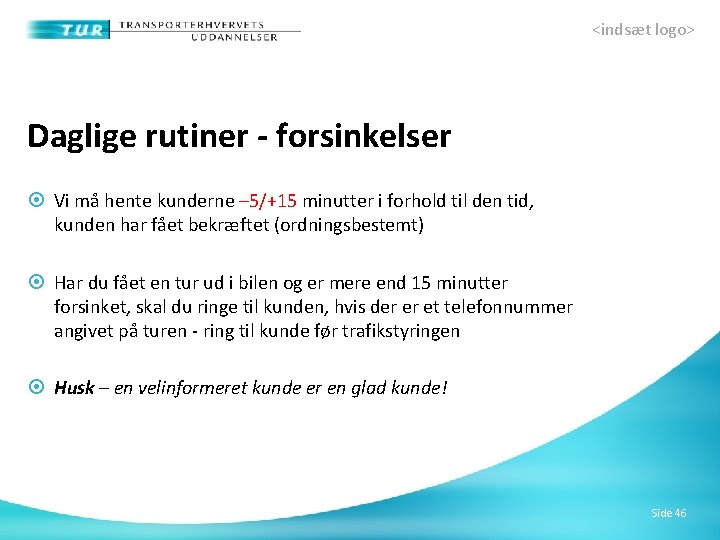 TUR TRANSPORTERHVERVETS UDDANNELSER

<indsæt logo>

Daglige rutiner - forsinkelser

Vi må hente kunderne –5/+15 minutter i forhold til den tid, kunden har fået bekræftet (ordningsbestemt)

Har du fået en tur ud i bilen og er mere end 15 minutter forsinket, skal du ringe til kunden, hvis der er et telefonnummer angivet på turen - ring til kunde før trafikstyringen

Husk – en velinformeret kunde er en glad kunde!

Side 46